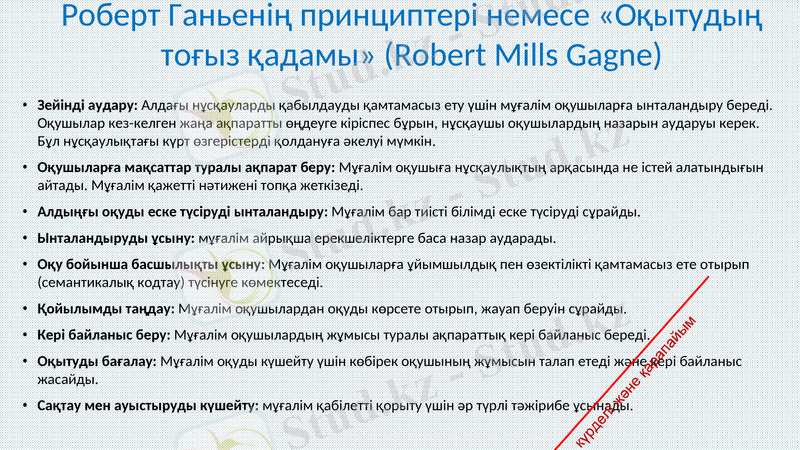 Роберт Ганьенің принциптері немесе «Оқытудың тоғыз қадамы» (Robert Mills Gagne)

• **Зейінді аудару:** Алдағы нұсқауларды қабылдауды қамтамасыз ету үшін мұғалім оқушыларға ынталандыру береді. Оқушылар кез-келген жаңа ақпаратты өңдеуге кіріспес бұрын, нұсқаушы оқушылардың назарын аударуы керек. Бұл нұсқаулықтағы күрт өзгерістерді қолдануға әкелуі мүмкін.

• **Оқушыларға мақсаттар туралы ақпарат беру:** Мұғалім оқушыға нұсқаулықтың арқасында не істей алатындығын айтады. Мұғалім қажетті нәтижені топқа жеткізеді.

• **Алдыңғы оқуды еске түсіруді ынталандыру:** Мұғалім бар тиісті білімді еске түсіруді сұрайды.

• **Ынталандыруды ұсыну:** мұғалім айрықша ерекшеліктерге баса назар аударады.

• **Оқу бойынша басшылықты ұсыну:** Мұғалім оқушыларға ұйымшылдық пен өзектілікті қамтамасыз ете отырып (семантикалық кодтау) түсінуге көмектеседі.

• **Қойылымды таңдау:** Мұғалім оқушылардан оқуды көрсете отырып, жауап беруін сұрайды.

• **Кері байланыс беру:** Мұғалім оқушылардың жұмысы туралы ақпараттық кері байланыс береді.

• **Оқытуды бағалау:** Мұғалім оқуды күшейту үшін көбірек оқушының жұмысын талап етеді және кері байланыс жасайды.

• **Сақтау мен ауыстыруды күшейту:** мұғалім қабілетті қорыту үшін әр түрлі тәжірибе ұсынады.

күрделі және қарапайым

Stud.kz - Stud.kz